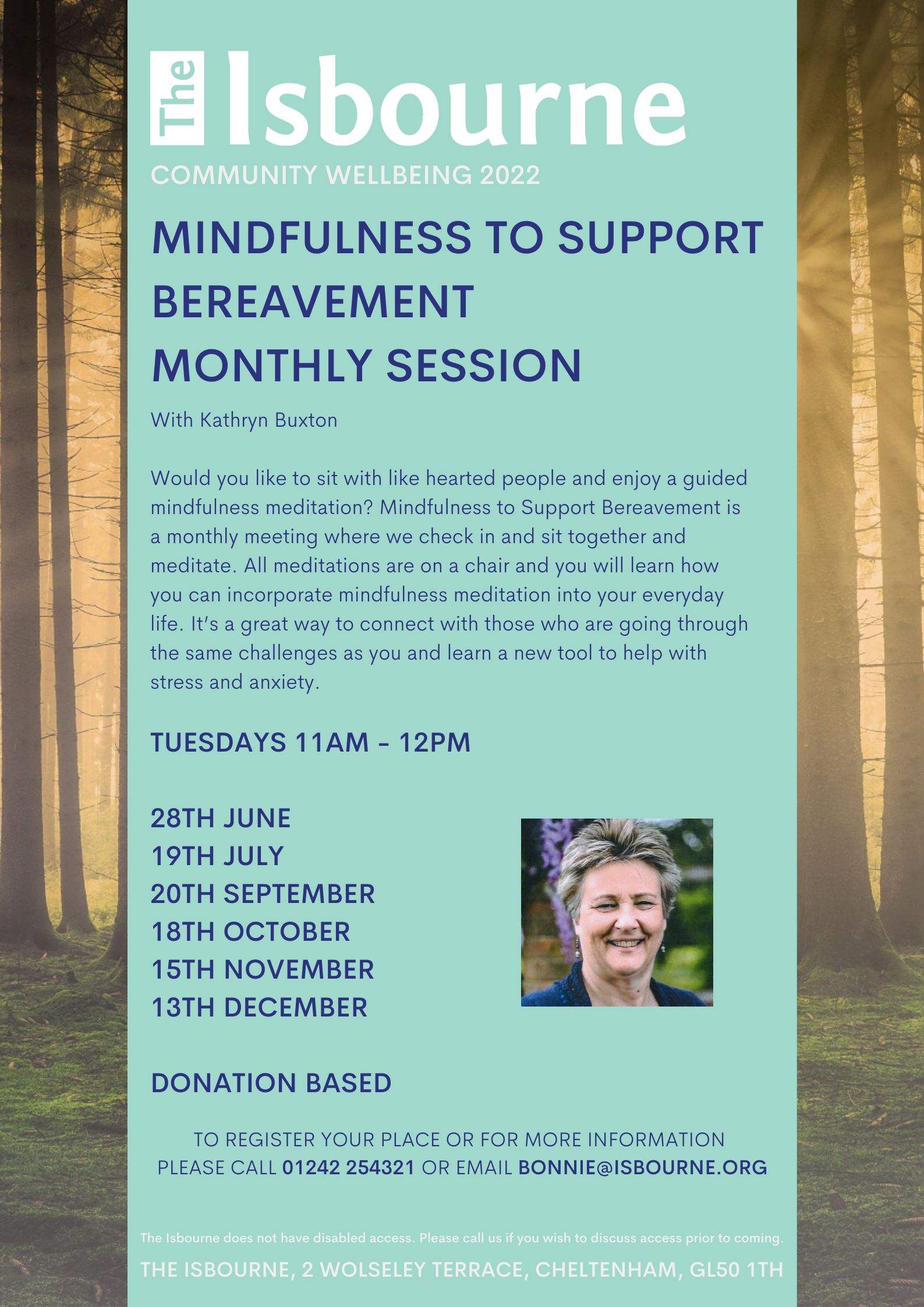 The Isbourne

COMMUNITY WELLBEING 2022

MINDFULNESS TO SUPPORT BEREAVEMENT
MONTHLY SESSION

With Kathryn Buxton

Would you like to sit with like hearted people and enjoy a guided mindfulness meditation? Mindfulness to Support Bereavement is a monthly meeting where we check in and sit together and meditate. All meditations are on a chair and you will learn how you can incorporate mindfulness meditation into your everyday life. It's a great way to connect with those who are going through the same challenges as you and learn a new tool to help with stress and anxiety.

TUESDAYS 11AM - 12PM

28TH JUNE
19TH JULY
20TH SEPTEMBER
18TH OCTOBER
15TH NOVEMBER
13TH DECEMBER

DONATION BASED

TO REGISTER YOUR PLACE OR FOR MORE INFORMATION PLEASE CALL 01242 254321 OR EMAIL BONNIE@ISBOURNE.ORG

The Isbourne does not have disabled access. Please call us if you wish to discuss access prior to coming.

THE ISBOURNE, 2 WOLSELEY TERRACE, CHELTENHAM, GL50 1TH